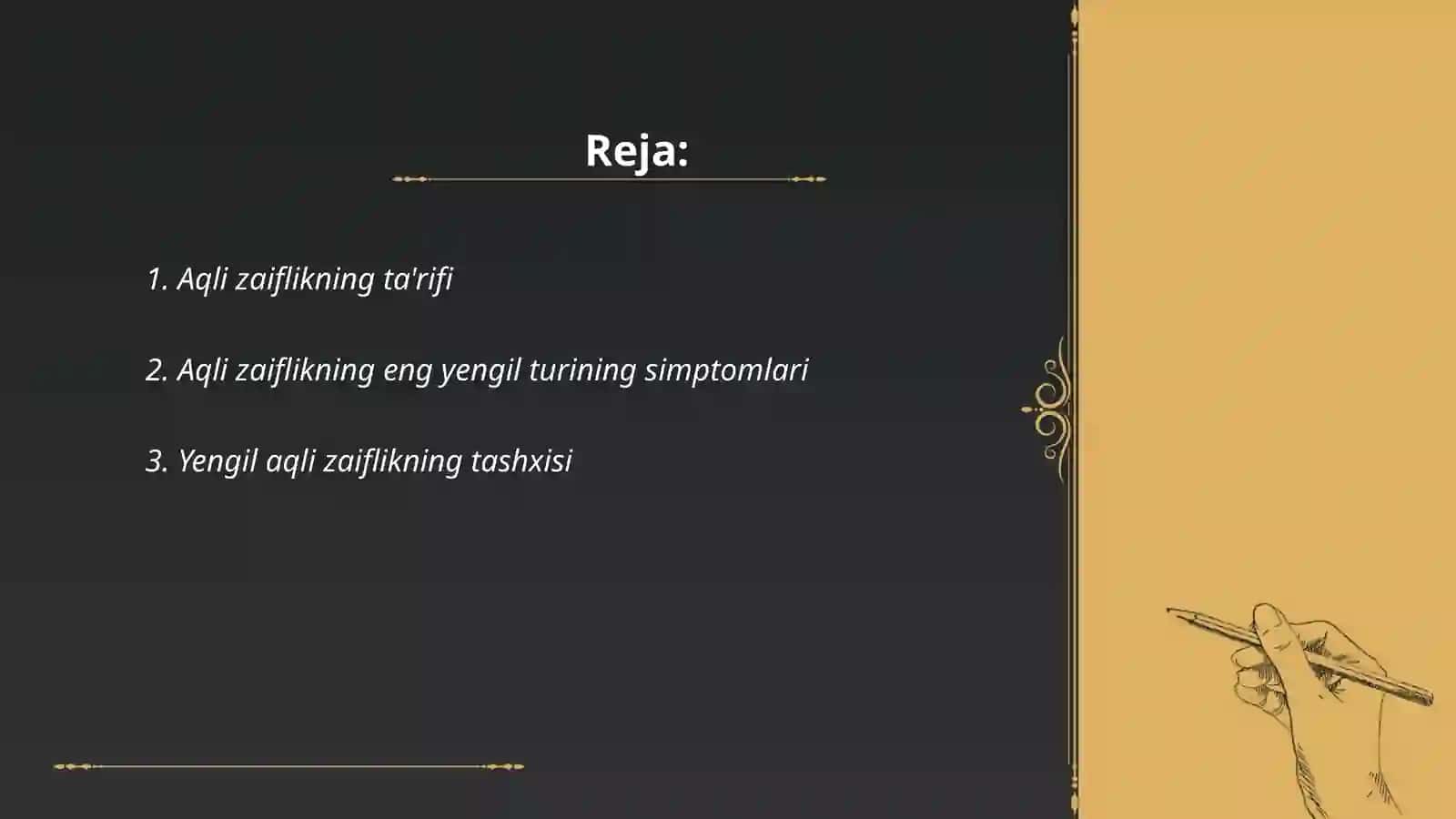 Reja:

1. Aqli zaiflikning ta'rifi

2. Aqli zaiflikning eng yengil turining simptomlari

3. Yengil aqli zaiflikning tashxisi